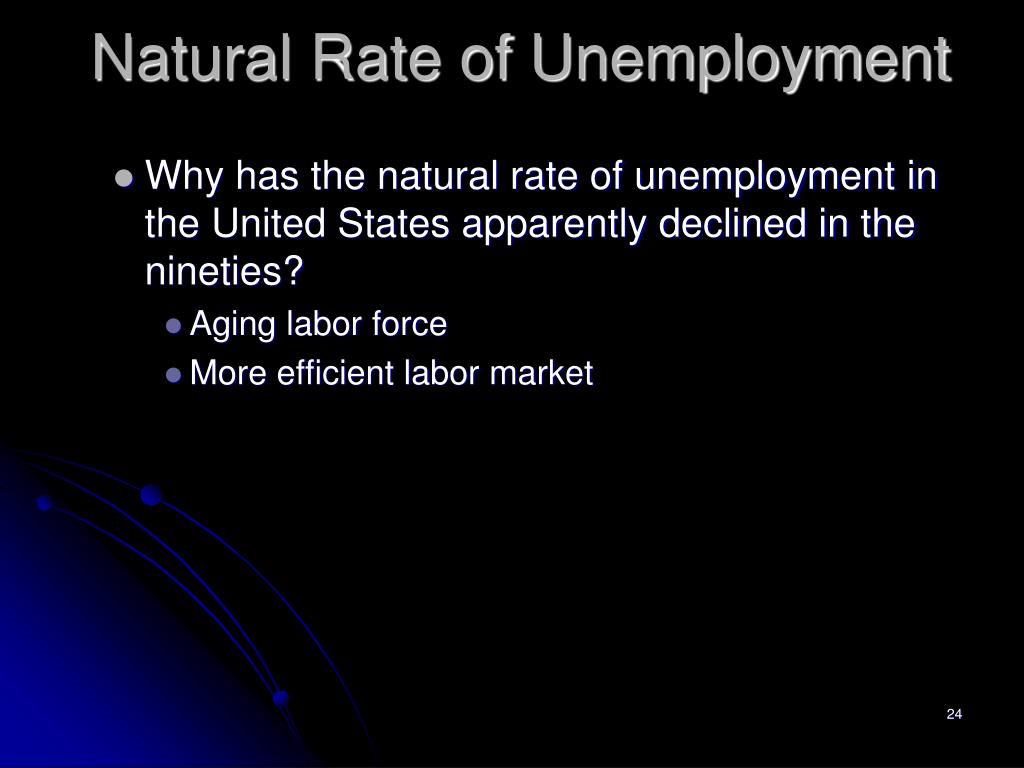 Natural Rate of Unemployment

Why has the natural rate of unemployment in the United States apparently declined in the nineties?

Aging labor force

More efficient labor market

24